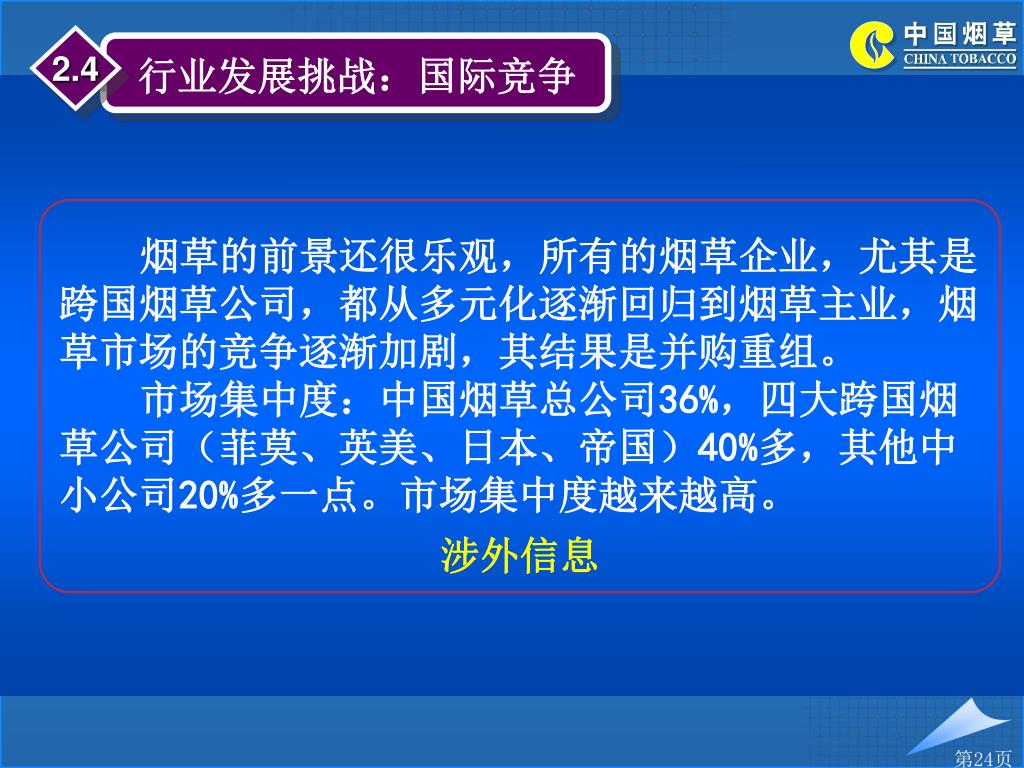 2.4

行业发展挑战：国际竞争

中国烟草
CHINA TOBACCO

烟草的前景还很乐观，所有的烟草企业，尤其是跨国烟草公司，都从多元化逐渐回归到烟草主业，烟草市场的竞争逐渐加剧，其结果是并购重组。

市场集中度：中国烟草总公司36%，四大跨国烟草公司（菲莫、英美、日本、帝国）40%多，其他中小公司20%多一点。市场集中度越来越高。

涉外信息

第24页